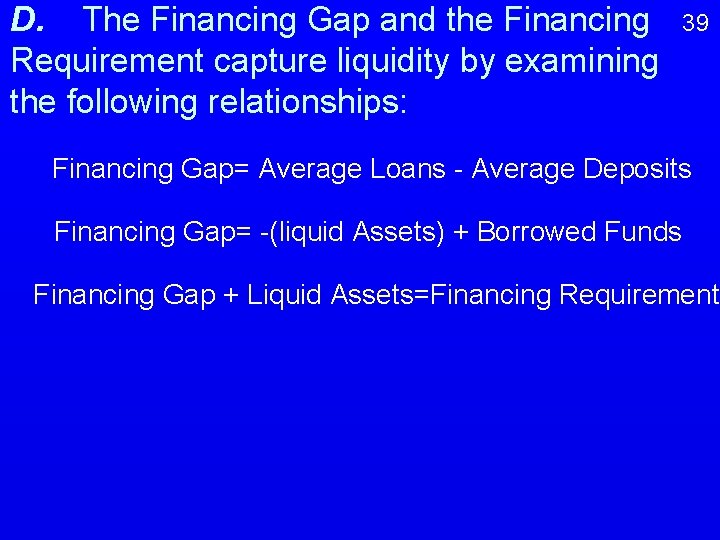 D. The Financing Gap and the Financing Requirement capture liquidity by examining the following relationships:

39

Financing Gap= Average Loans - Average Deposits

Financing Gap= -(liquid Assets) + Borrowed Funds

Financing Gap + Liquid Assets=Financing Requirement